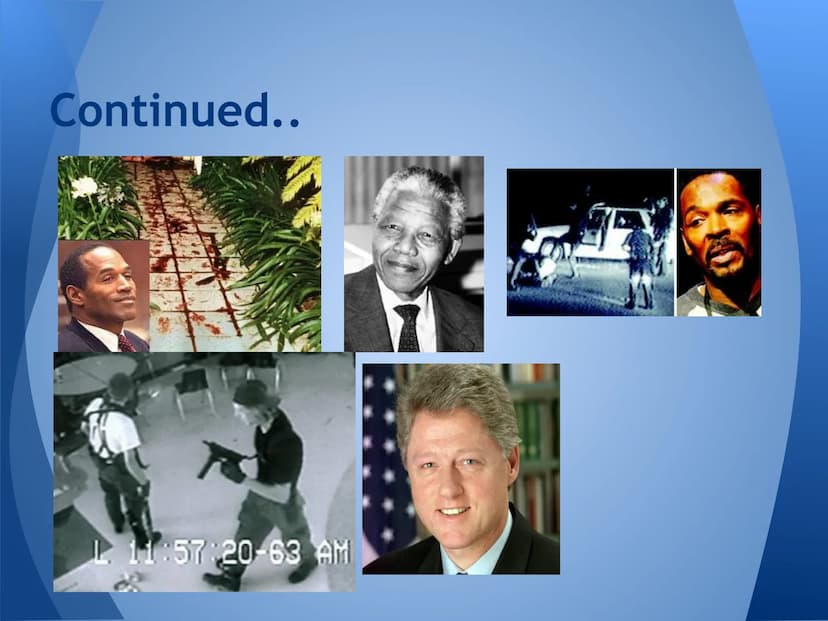 Continued..

L 11:57:20-63 AM